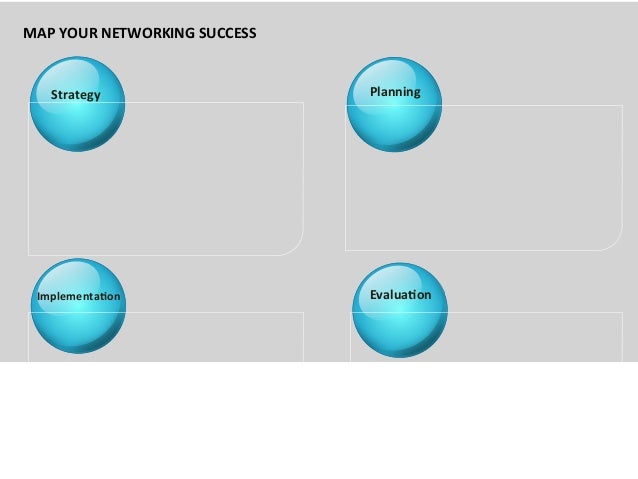 MAP YOUR NETWORKING SUCCESS

Strategy

Planning

Implementation

Evaluation